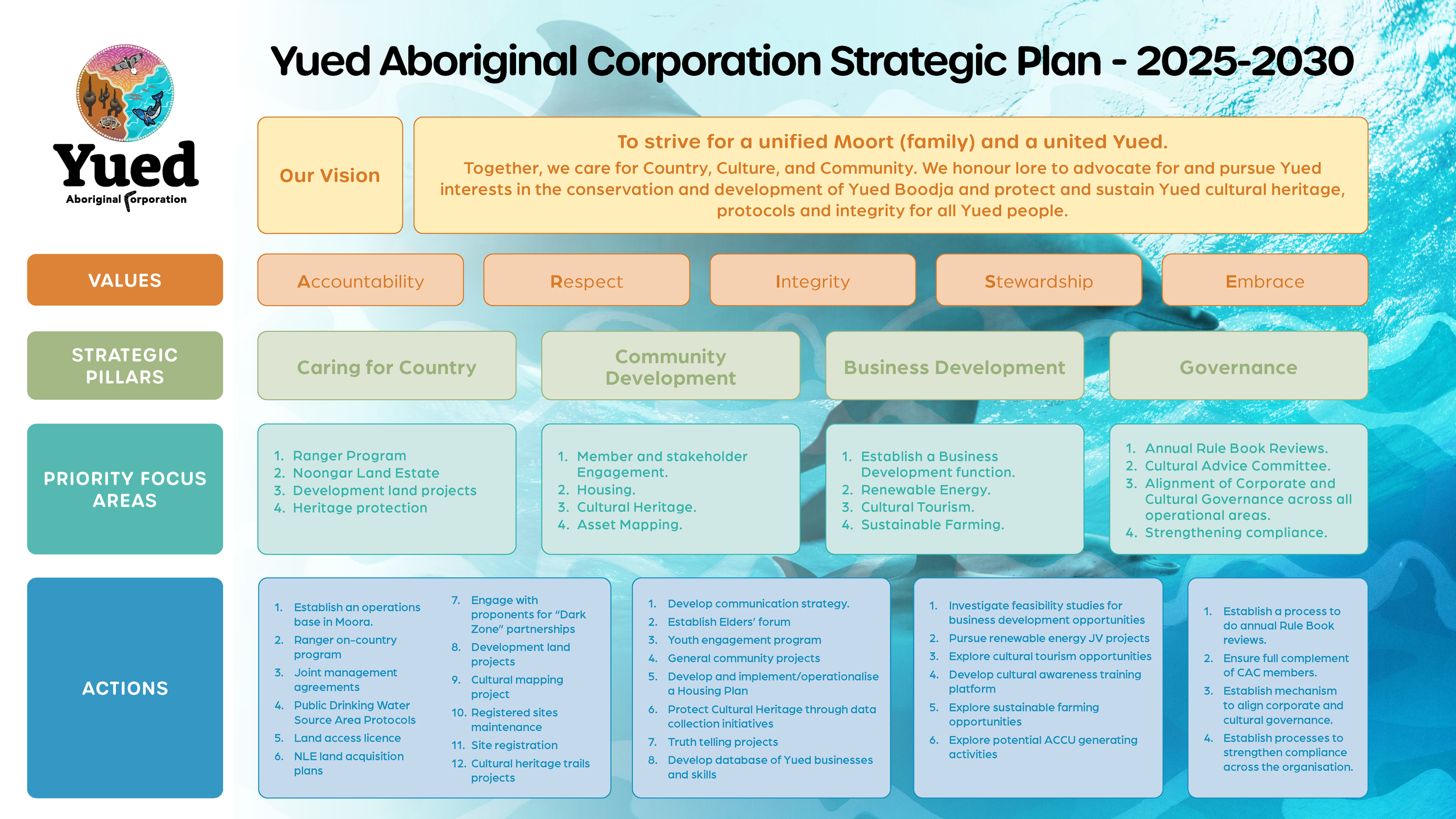 Yued
Aboriginal Corporation

Yued Aboriginal Corporation Strategic Plan - 2025-2030

Our Vision

To strive for a unified Moort (family) and a united Yued.
Together, we care for Country, Culture, and Community. We honour lore to advocate for and pursue Yued interests in the conservation and development of Yued Boodja and protect and sustain Yued cultural heritage, protocols and integrity for all Yued people.

VALUES

Accountability

Respect

Integrity

Stewardship

Embrace

STRATEGIC PILLARS

Caring for Country

Community Development

Business Development

Governance

PRIORITY FOCUS AREAS

1. Ranger Program
2. Noongar Land Estate
3. Development land projects
4. Heritage protection

1. Member and stakeholder Engagement.
2. Housing.
3. Cultural Heritage.
4. Asset Mapping.

1. Establish a Business Development function.
2. Renewable Energy.
3. Cultural Tourism.
4. Sustainable Farming.

1. Annual Rule Book Reviews.
2. Cultural Advice Committee.
3. Alignment of Corporate and Cultural Governance across all operational areas.
4. Strengthening compliance.

ACTIONS

1. Establish an operations base in Moora.
2. Ranger on-country program
3. Joint management agreements
4. Public Drinking Water Source Area Protocols
5. Land access licence
6. NLE land acquisition plans

7. Engage with proponents for "Dark Zone" partnerships
8. Development land projects
9. Cultural mapping project
10. Registered sites maintenance
11. Site registration
12. Cultural heritage trails projects

1. Develop communication strategy.
2. Establish Elders' forum
3. Youth engagement program
4. General community projects
5. Develop and implement/operationalise a Housing Plan
6. Protect Cultural Heritage through data collection initiatives
7. Truth telling projects
8. Develop database of Yued businesses and skills

1. Investigate feasibility studies for business development opportunities
2. Pursue renewable energy JV projects
3. Explore cultural tourism opportunities
4. Develop cultural awareness training platform
5. Explore sustainable farming opportunities
6. Explore potential ACCU generating activities

1. Establish a process to do annual Rule Book reviews.
2. Ensure full complement of CAC members.
3. Establish mechanism to align corporate and cultural governance.
4. Establish processes to strengthen compliance across the organisation.